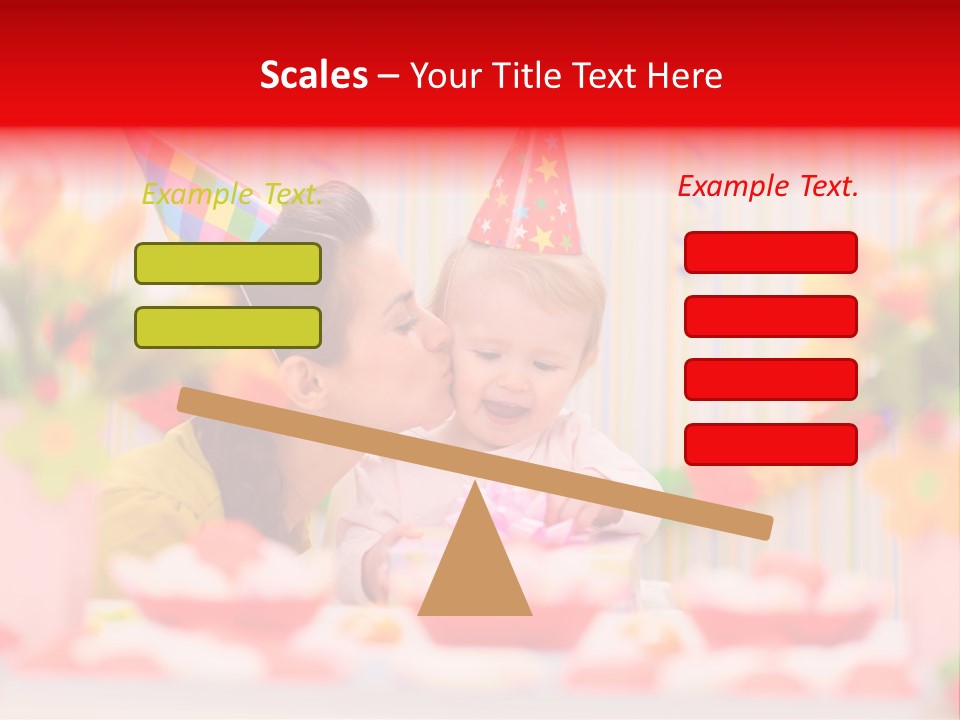 Scales – Your Title Text Here

Example Text.

Example Text.